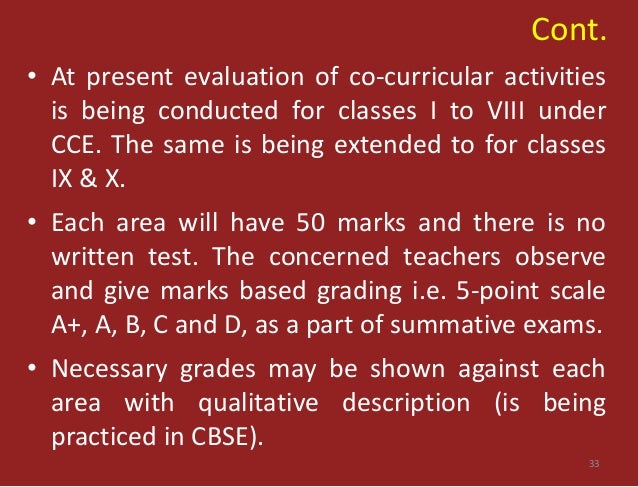 Cont.

• At present evaluation of co-curricular activities is being conducted for classes I to VIII under CCE. The same is being extended to for classes IX & X.

• Each area will have 50 marks and there is no written test. The concerned teachers observe and give marks based grading i.e. 5-point scale A+, A, B, C and D, as a part of summative exams.

• Necessary grades may be shown against each area with qualitative description (is being practiced in CBSE).

33